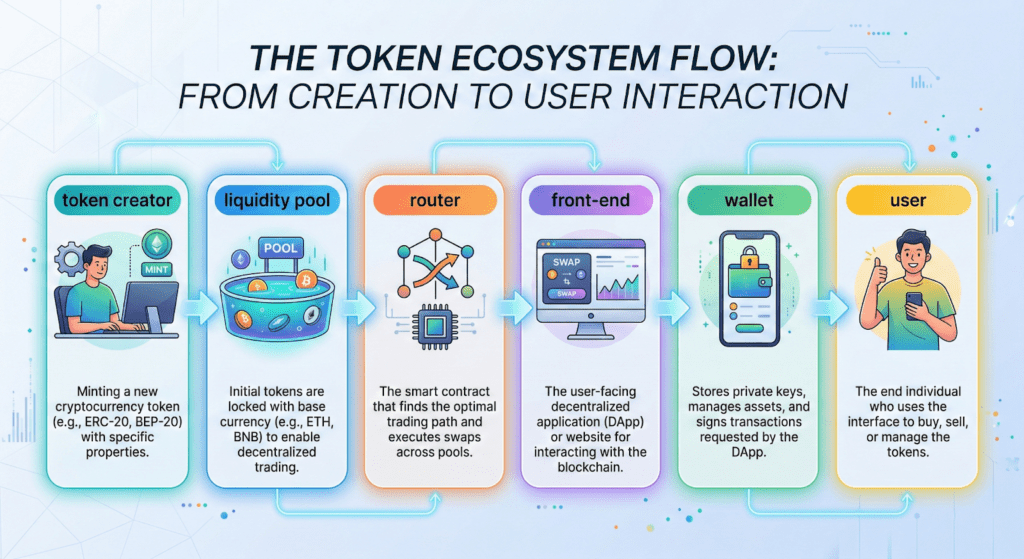 THE TOKEN ECOSYSTEM FLOW: FROM CREATION TO USER INTERACTION

token creator

MINT

Minting a new cryptocurrency token (e.g., ERC-20, BEP-20) with specific properties.

liquidity pool

POOL

Initial tokens are locked with base currency (e.g., ETH, BNB) to enable decentralized trading.

router

The smart contract that finds the optimal trading path and executes swaps across pools.

front-end

SWAP

SWAP

The user-facing decentralized application (DApp) or website for interacting with the blockchain.

wallet

Stores private keys, manages assets, and signs transactions requested by the DApp.

user

The end individual who uses the interface to buy, sell, or manage the tokens.